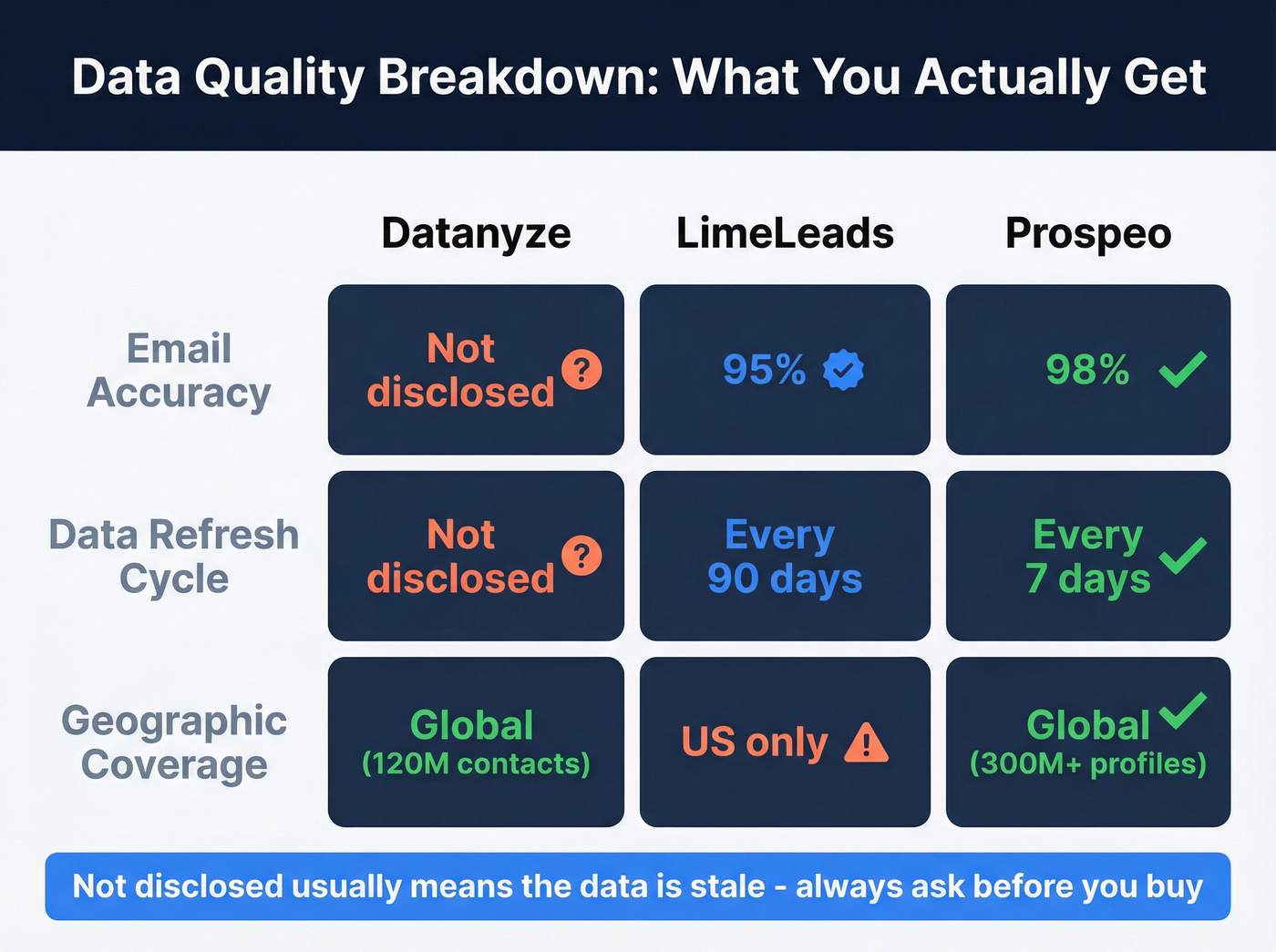 Data Quality Breakdown: What You Actually Get

| | Datanyze | LimeLeads | Prospeo |
|---|---|---|---|
| Email Accuracy | Not disclosed ? | 95% | 98% |
| Data Refresh Cycle | Not disclosed ? | Every 90 days | Every 7 days |
| Geographic Coverage | Global (120M contacts) | US only ! | Global (300M+ profiles) |

Not disclosed usually means the data is stale - always ask before you buy